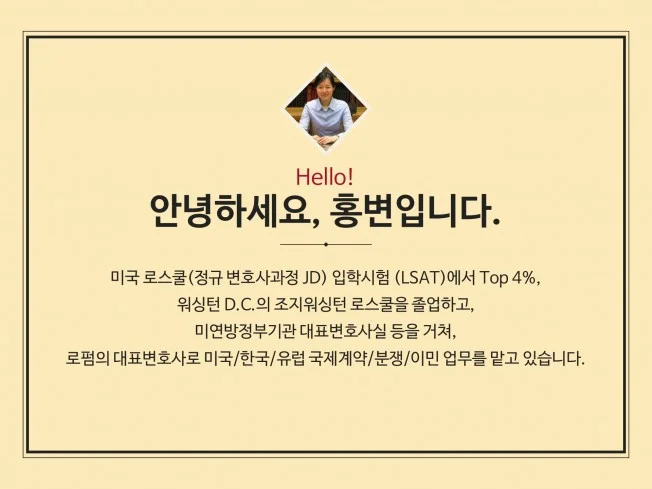 Hello!
안녕하세요, 홍변입니다.

미국 로스쿨(정규 변호사과정 JD) 입학시험 (LSAT)에서 Top 4%,
워싱턴 D.C.의 조지워싱턴 로스쿨을 졸업하고,
미연방정부기관 대표변호사실 등을 거쳐,
로펌의 대표변호사로 미국/한국/유럽 국제계약/분쟁/이민 업무를 맡고 있습니다.